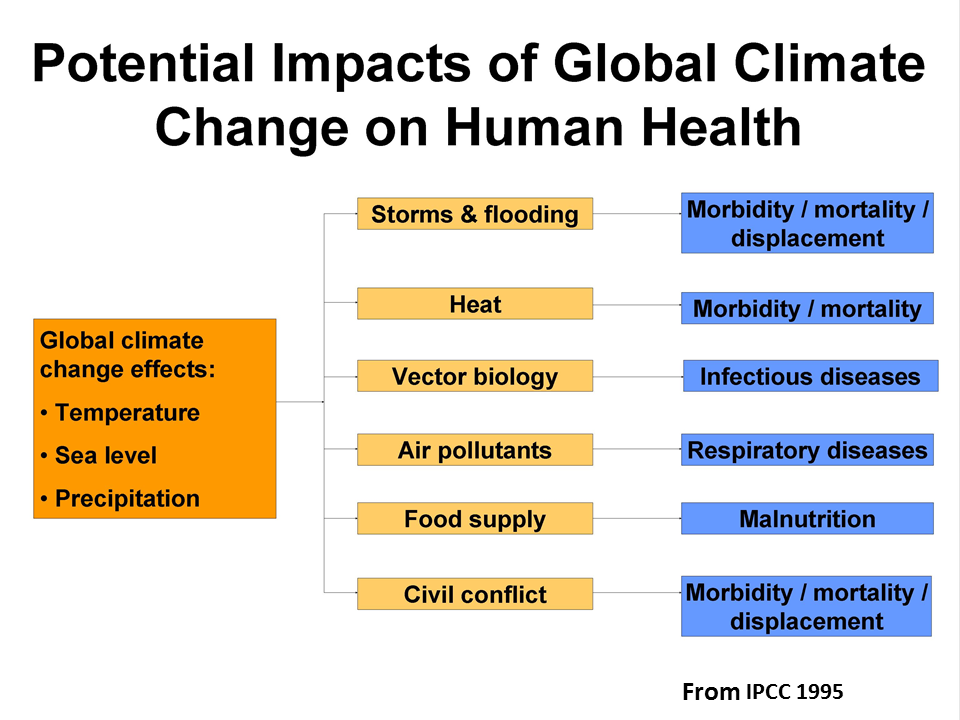 Potential Impacts of Global Climate Change on Human Health

Global climate change effects:
• Temperature
• Sea level
• Precipitation

Storms & flooding
Heat
Vector biology
Air pollutants
Food supply
Civil conflict

Morbidity / mortality / displacement
Morbidity / mortality
Infectious diseases
Respiratory diseases
Malnutrition
Morbidity / mortality / displacement

From IPCC 1995